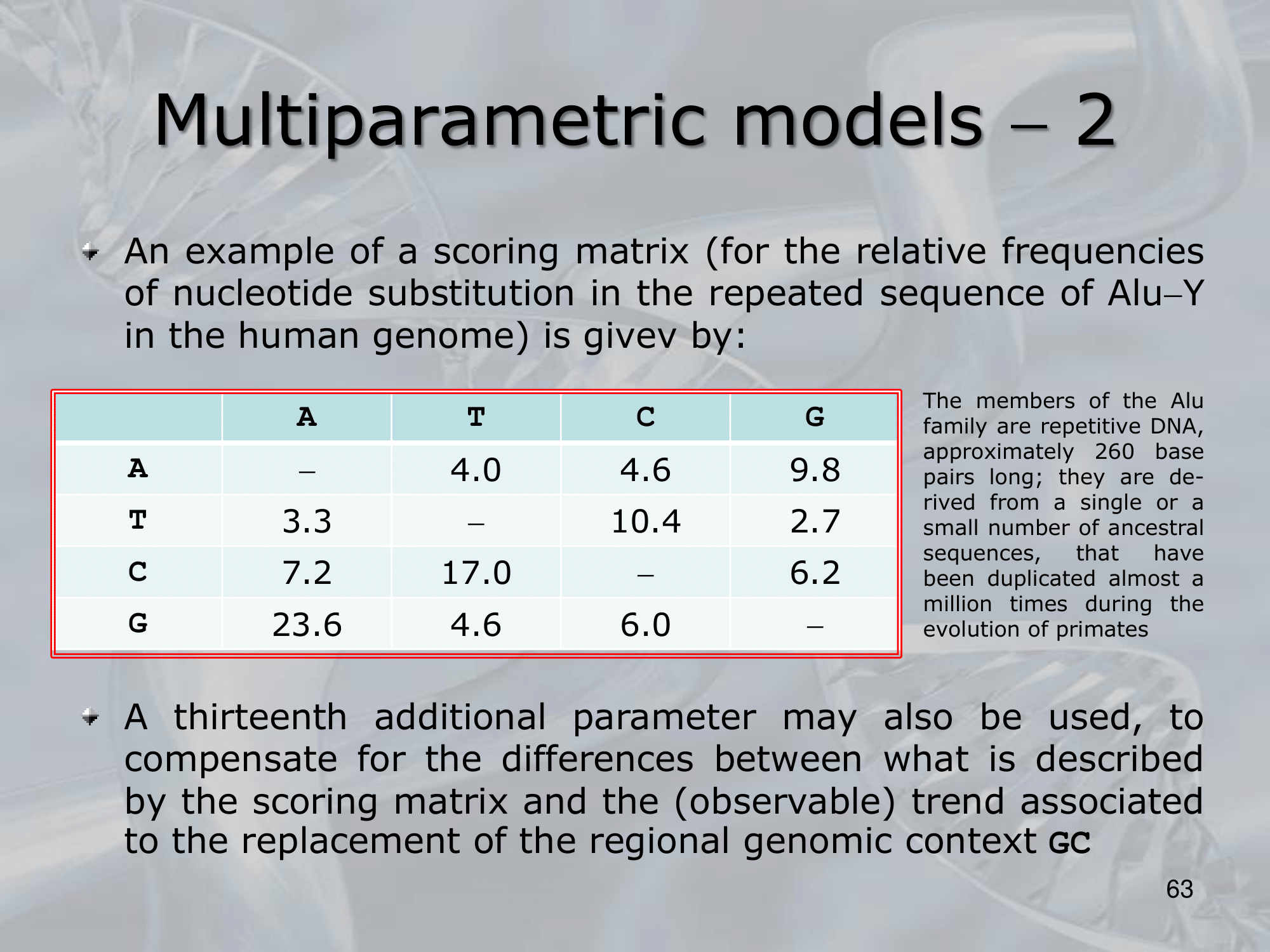 Multiparametric models – 2

An example of a scoring matrix (for the relative frequencies of nucleotide substitution in the repeated sequence of Alu–Y in the human genome) is givev by:

| | A | T | C | G |
|---|---|---|---|---|
| A | – | 4.0 | 4.6 | 9.8 |
| T | 3.3 | – | 10.4 | 2.7 |
| C | 7.2 | 17.0 | – | 6.2 |
| G | 23.6 | 4.6 | 6.0 | – |

The members of the Alu family are repetitive DNA, approximately 260 base pairs long; they are derived from a single or a small number of ancestral sequences, that have been duplicated almost a million times during the evolution of primates

A thirteenth additional parameter may also be used, to compensate for the differences between what is described by the scoring matrix and the (observable) trend associated to the replacement of the regional genomic context GC

63